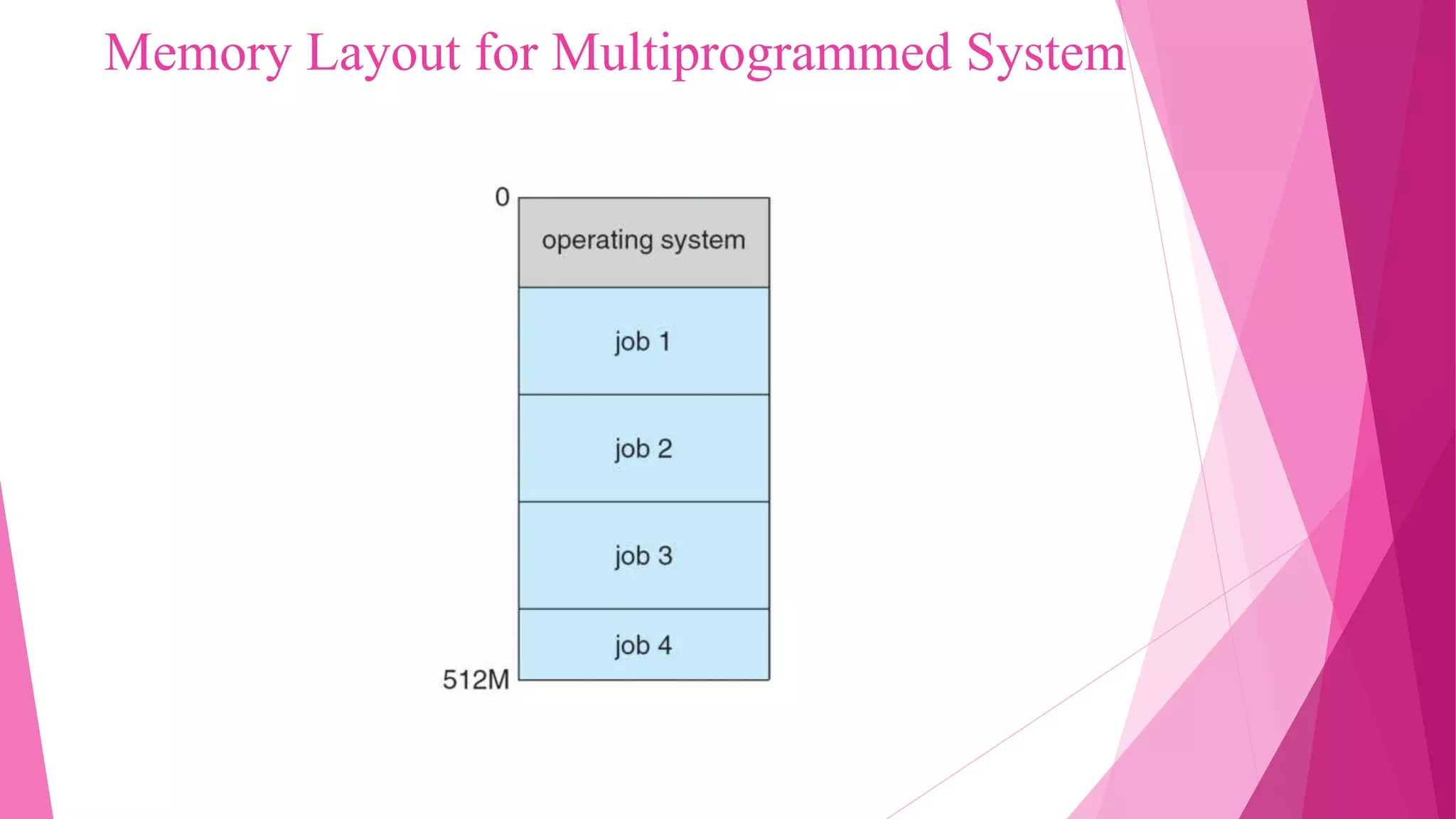 Memory Layout for Multiprogrammed System

0

operating system

job 1

job 2

job 3

job 4

512M